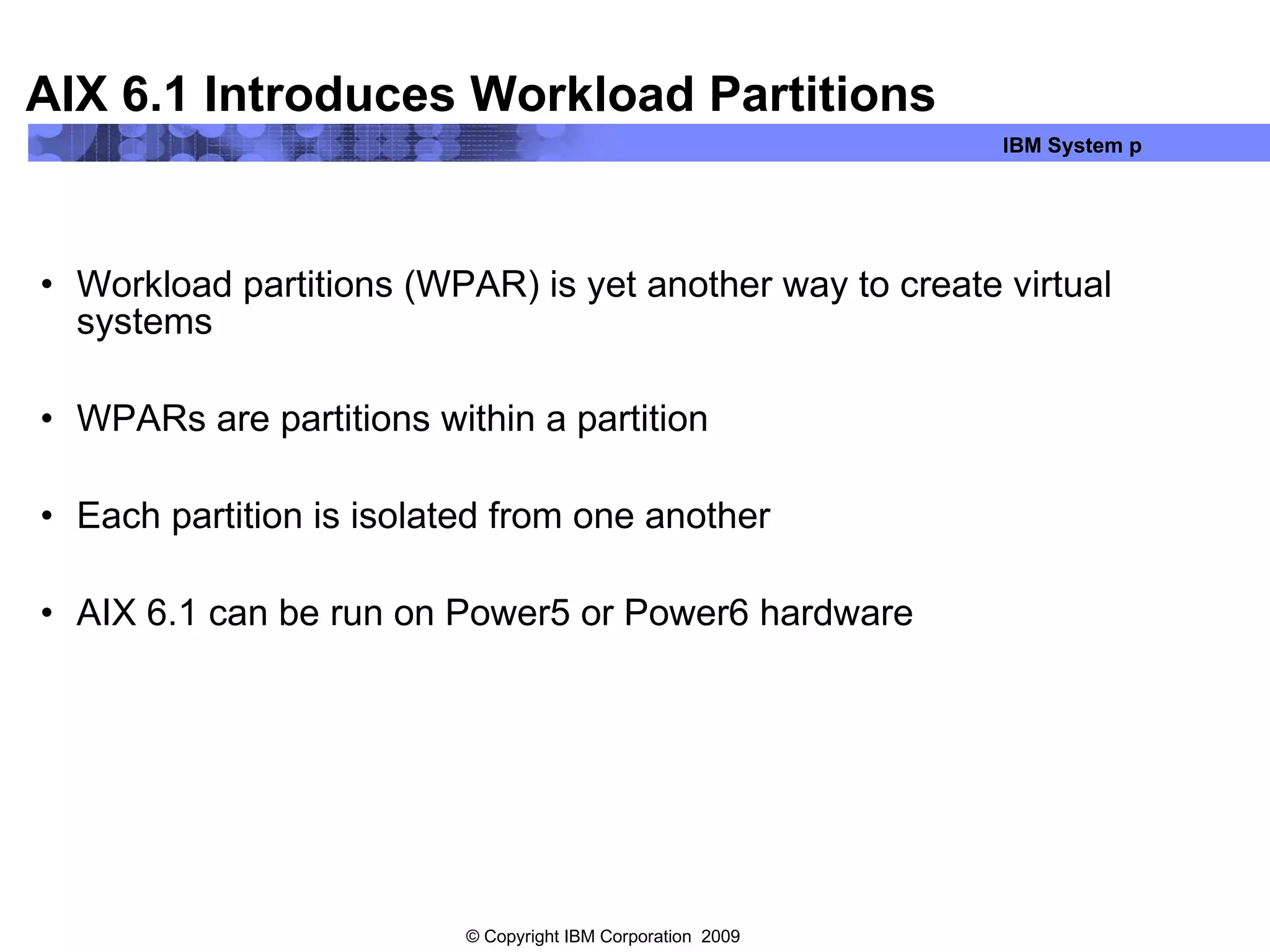 AIX 6.1 Introduces Workload Partitions

IBM System p

• Workload partitions (WPAR) is yet another way to create virtual systems

• WPARs are partitions within a partition

• Each partition is isolated from one another

• AIX 6.1 can be run on Power5 or Power6 hardware

© Copyright IBM Corporation 2009